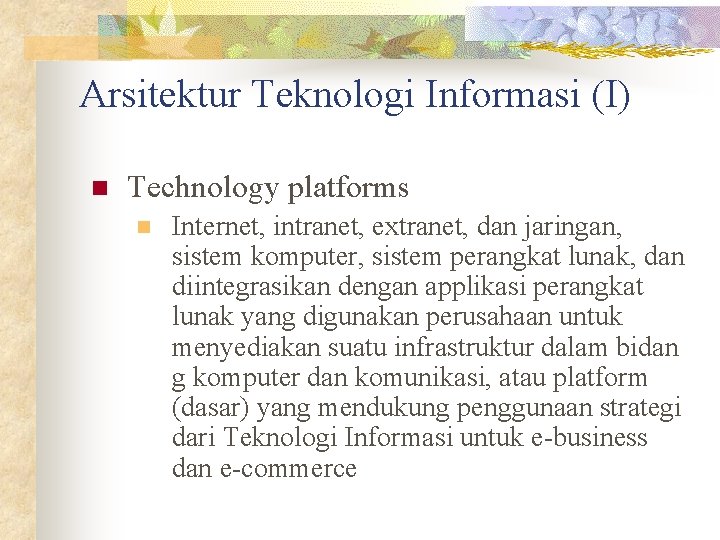 Arsitektur Teknologi Informasi (I)

Technology platforms

Internet, intranet, extranet, dan jaringan, sistem komputer, sistem perangkat lunak, dan diintegrasikan dengan applikasi perangkat lunak yang digunakan perusahaan untuk menyediakan suatu infrastruktur dalam bidan g komputer dan komunikasi, atau platform (dasar) yang mendukung penggunaan strategi dari Teknologi Informasi untuk e-business dan e-commerce